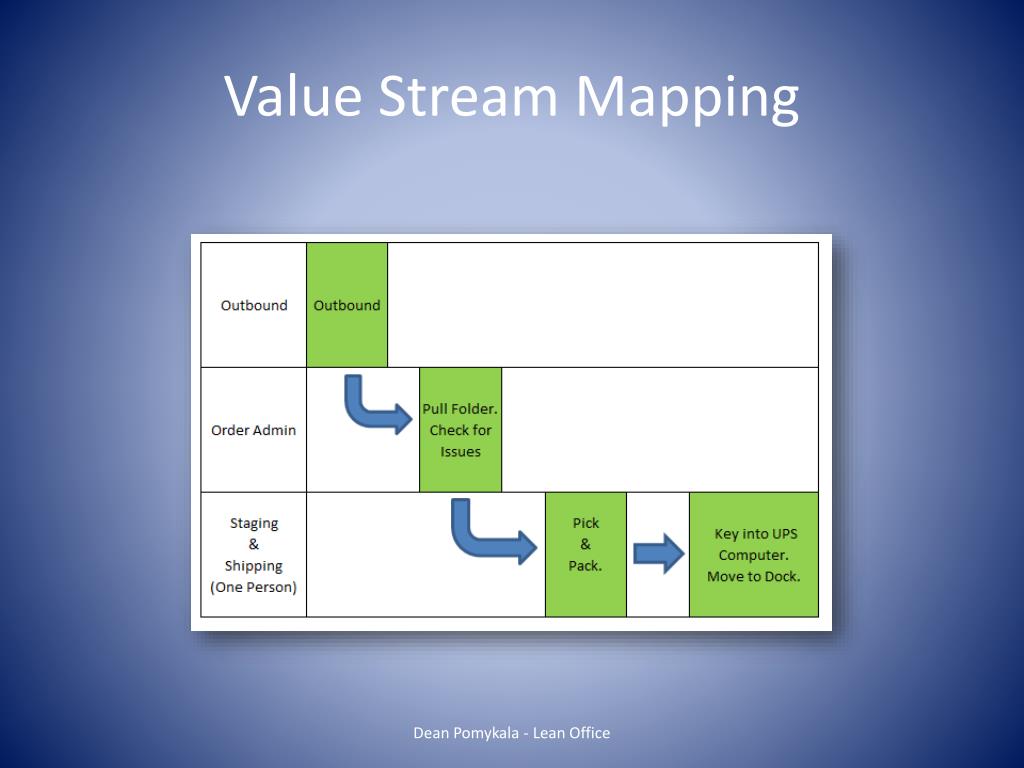 Value Stream Mapping

Outbound

Outbound

Order Admin

Pull Folder. Check for Issues

Staging & Shipping (One Person)

Pick & Pack.

Key into UPS Computer. Move to Dock.

Dean Pomykala - Lean Office